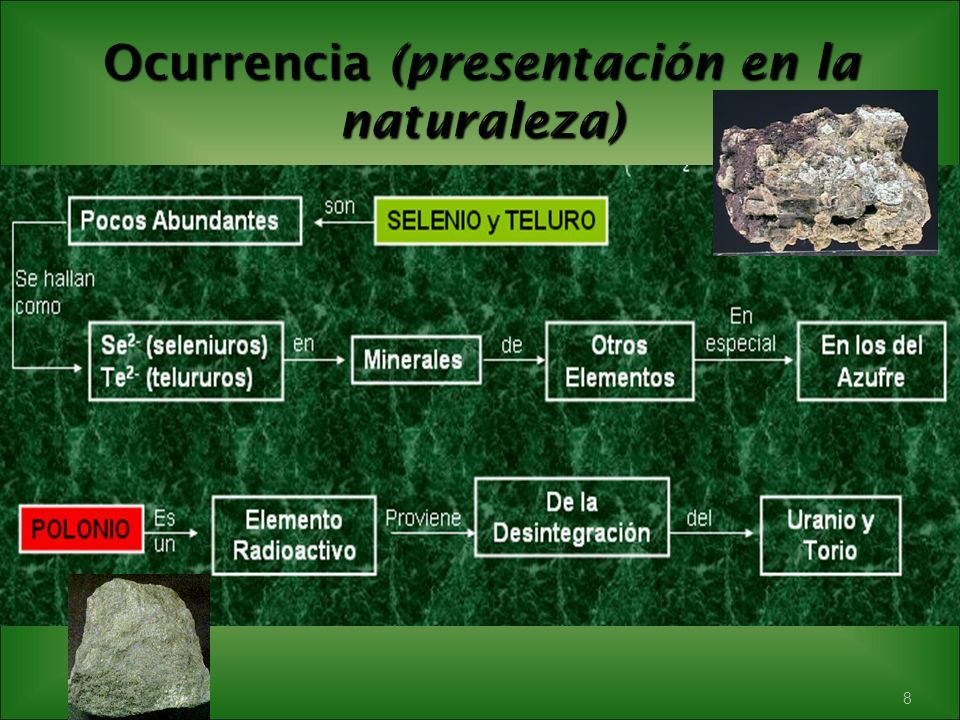 Ocurrencia (presentación en la naturaleza)

SELENIO y TELURO

son

Pocos Abundantes

Se hallan como

$Se^{2-}$ (seleniuros)
$Te^{2-}$ (telururos)

en

Minerales

de

Otros Elementos

En especial

En los del Azufre

POLONIO

Es un

Elemento Radioactivo

Proviene

De la Desintegración

del

Uranio y Torio

8